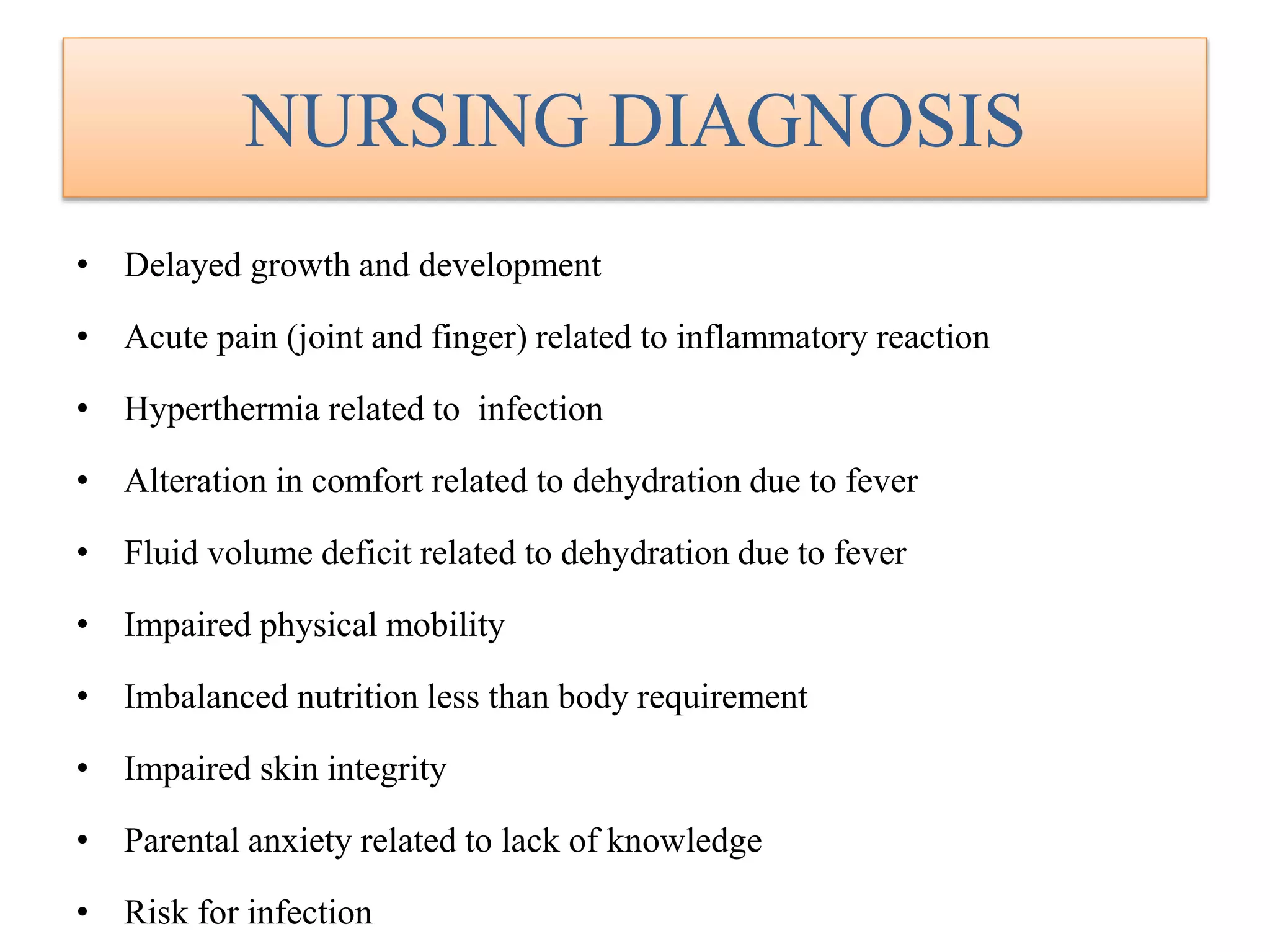 NURSING DIAGNOSIS

• Delayed growth and development
• Acute pain (joint and finger) related to inflammatory reaction
• Hyperthermia related to infection
• Alteration in comfort related to dehydration due to fever
• Fluid volume deficit related to dehydration due to fever
• Impaired physical mobility
• Imbalanced nutrition less than body requirement
• Impaired skin integrity
• Parental anxiety related to lack of knowledge
• Risk for infection